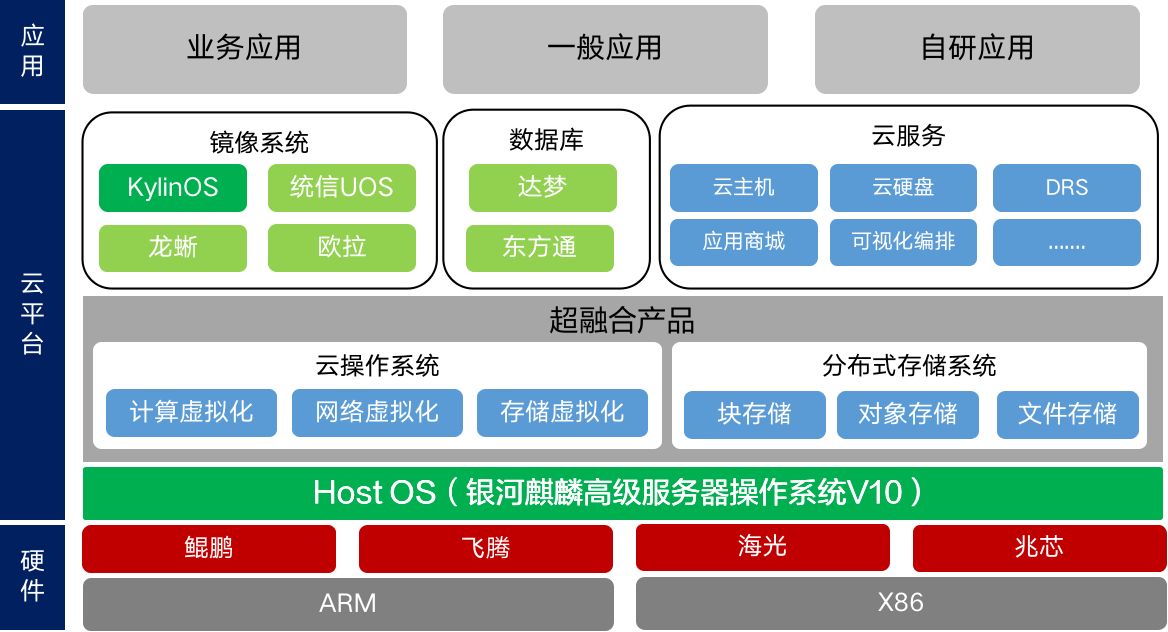 应用

业务应用
一般应用
自研应用

云平台

镜像系统
KylinOS
统信UOS
龙蜥
欧拉

数据库
达梦
东方通

云服务
云主机
云硬盘
DRS
应用商城
可视化编排
.......

超融合产品

云操作系统
计算虚拟化
网络虚拟化
存储虚拟化

分布式存储系统
块存储
对象存储
文件存储

Host OS（银河麒麟高级服务器操作系统V10）

硬件

鲲鹏
飞腾
海光
兆芯
ARM
X86